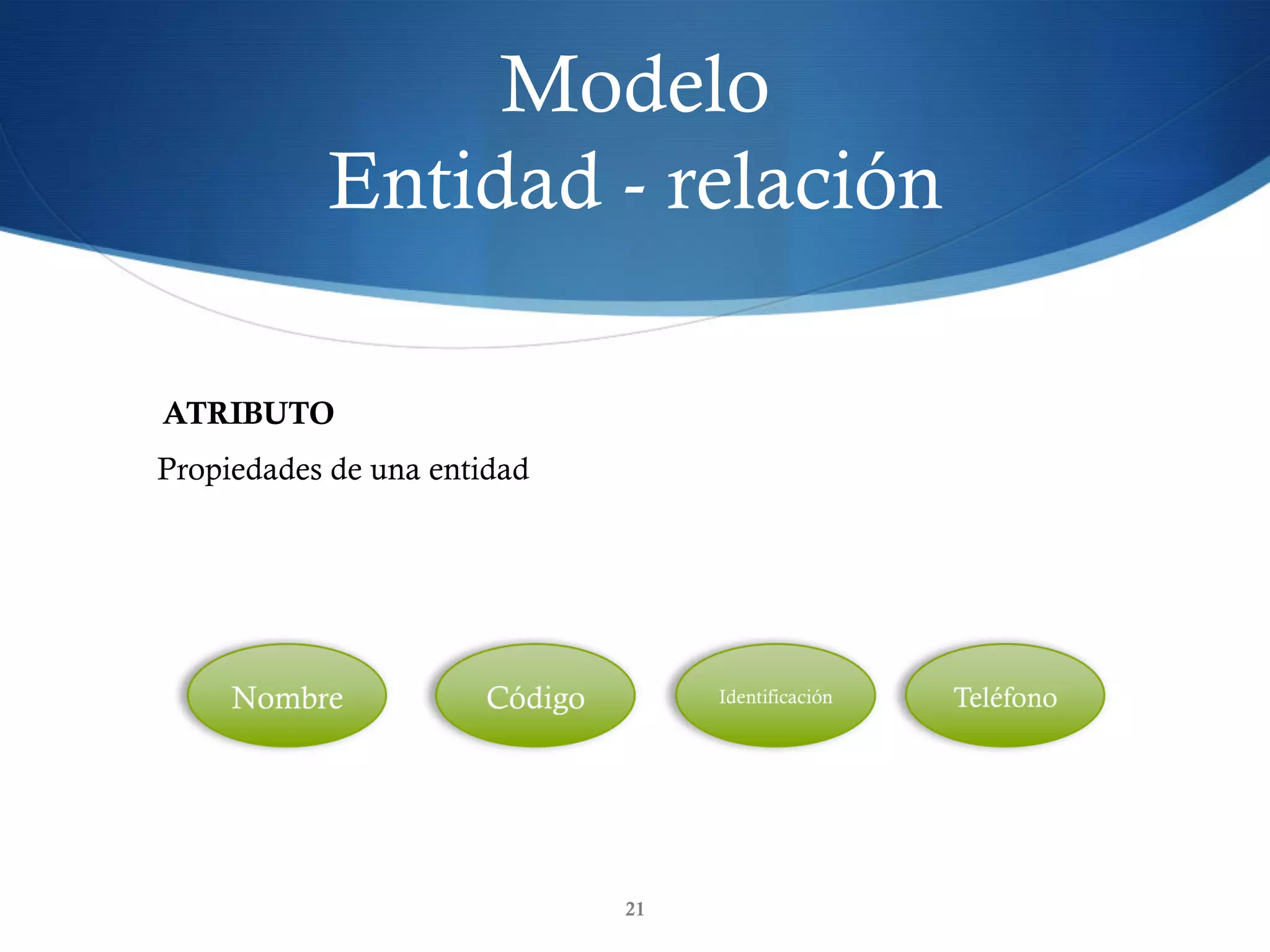 Modelo
Entidad - relación

ATRIBUTO

Propiedades de una entidad

Nombre

Código

Identificación

Teléfono

21